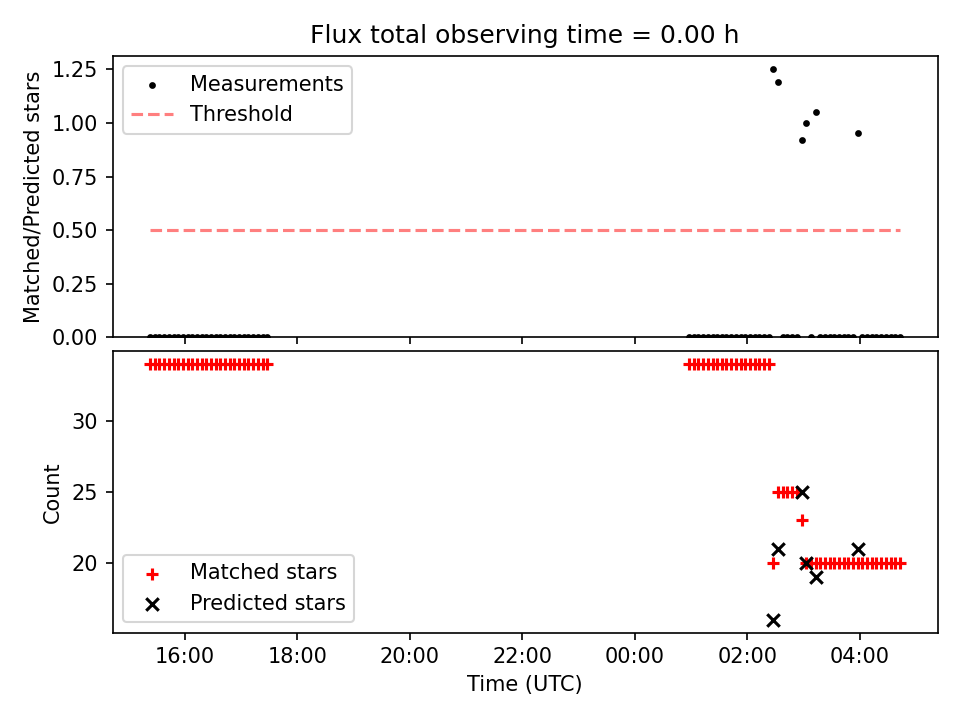 Flux total observing time = 0.00 h

Matched/Predicted stars

1.25
1.00
0.75
0.50
0.25
0.00

Measurements
Threshold

Count

30
25
20

Matched stars
Predicted stars

16:00
18:00
20:00
22:00
00:00
02:00
04:00

Time (UTC)